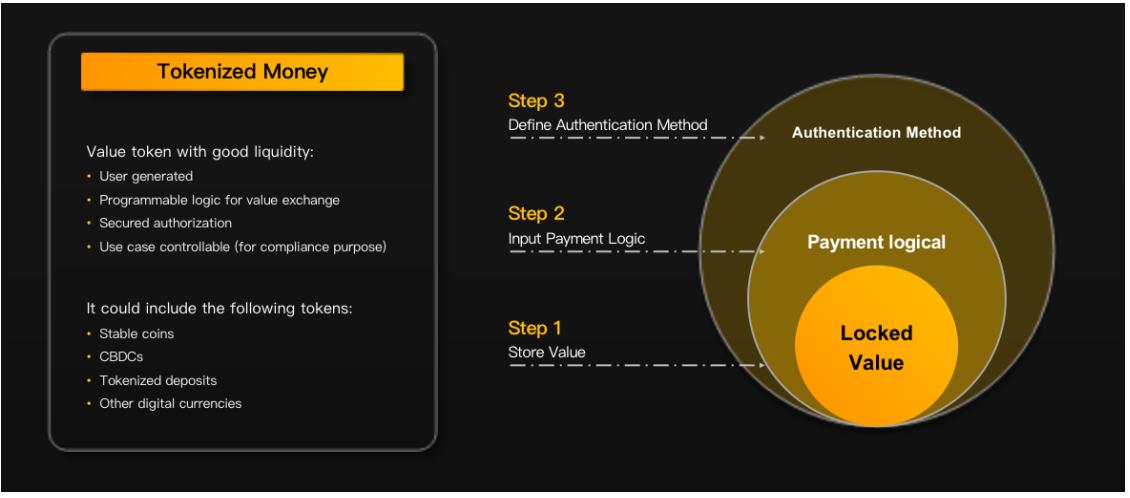 Tokenized Money

Value token with good liquidity:
• User generated
• Programmable logic for value exchange
• Secured authorization
• Use case controllable (for compliance purpose)

It could include the following tokens:
• Stable coins
• CBDCs
• Tokenized deposits
• Other digital currencies

Step 3
Define Authentication Method

Step 2
Input Payment Logic

Step 1
Store Value

Authentication Method

Payment logical

Locked Value